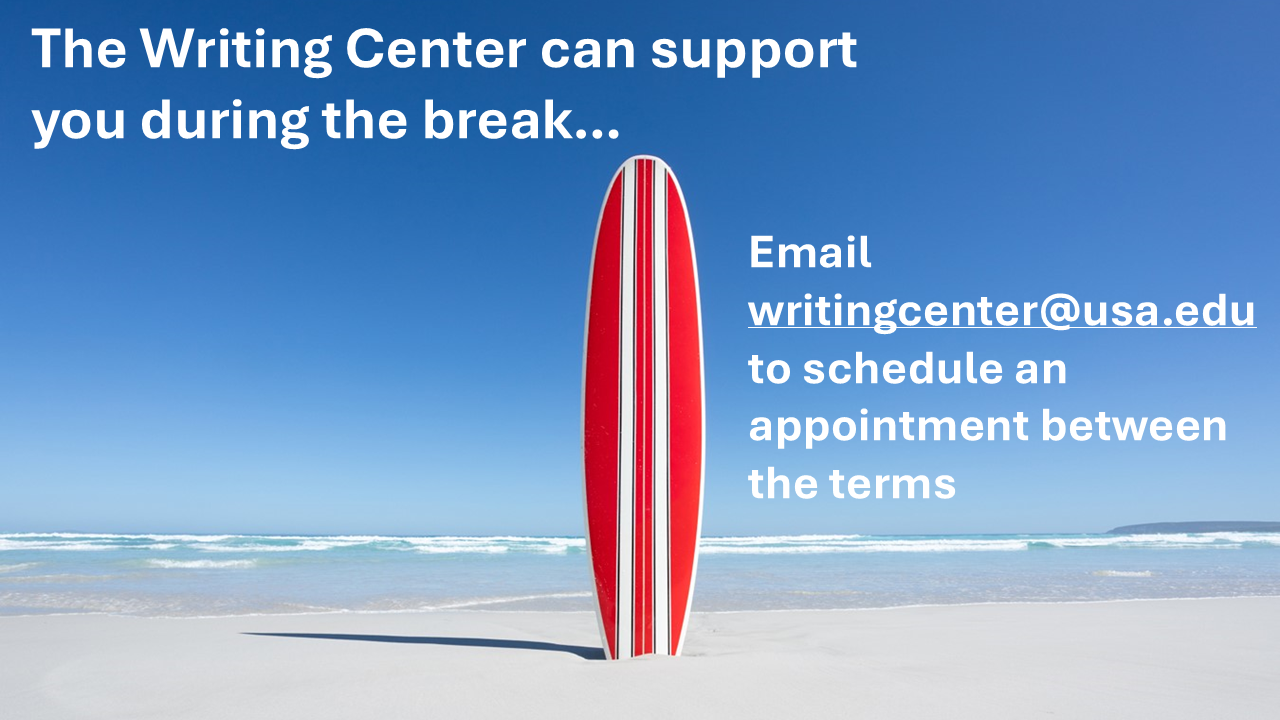 The Writing Center can support you during the break...

Email writingcenter@usa.edu to schedule an appointment between the terms